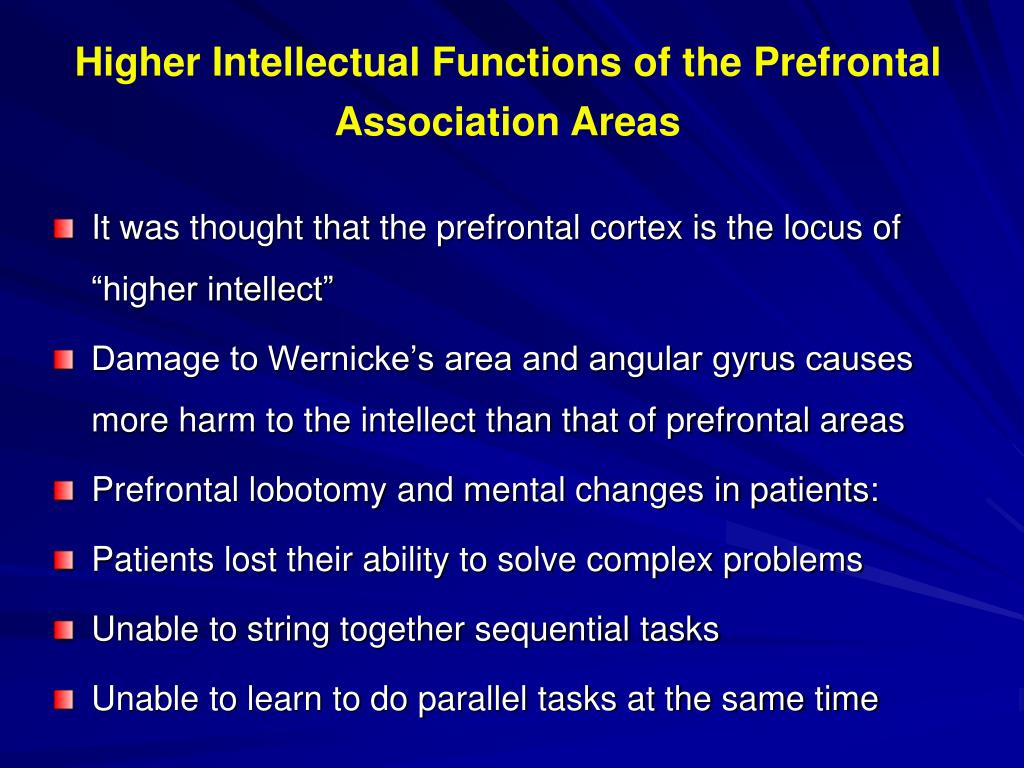 Higher Intellectual Functions of the Prefrontal Association Areas

It was thought that the prefrontal cortex is the locus of “higher intellect”

Damage to Wernicke’s area and angular gyrus causes more harm to the intellect than that of prefrontal areas

Prefrontal lobotomy and mental changes in patients:

Patients lost their ability to solve complex problems

Unable to string together sequential tasks

Unable to learn to do parallel tasks at the same time